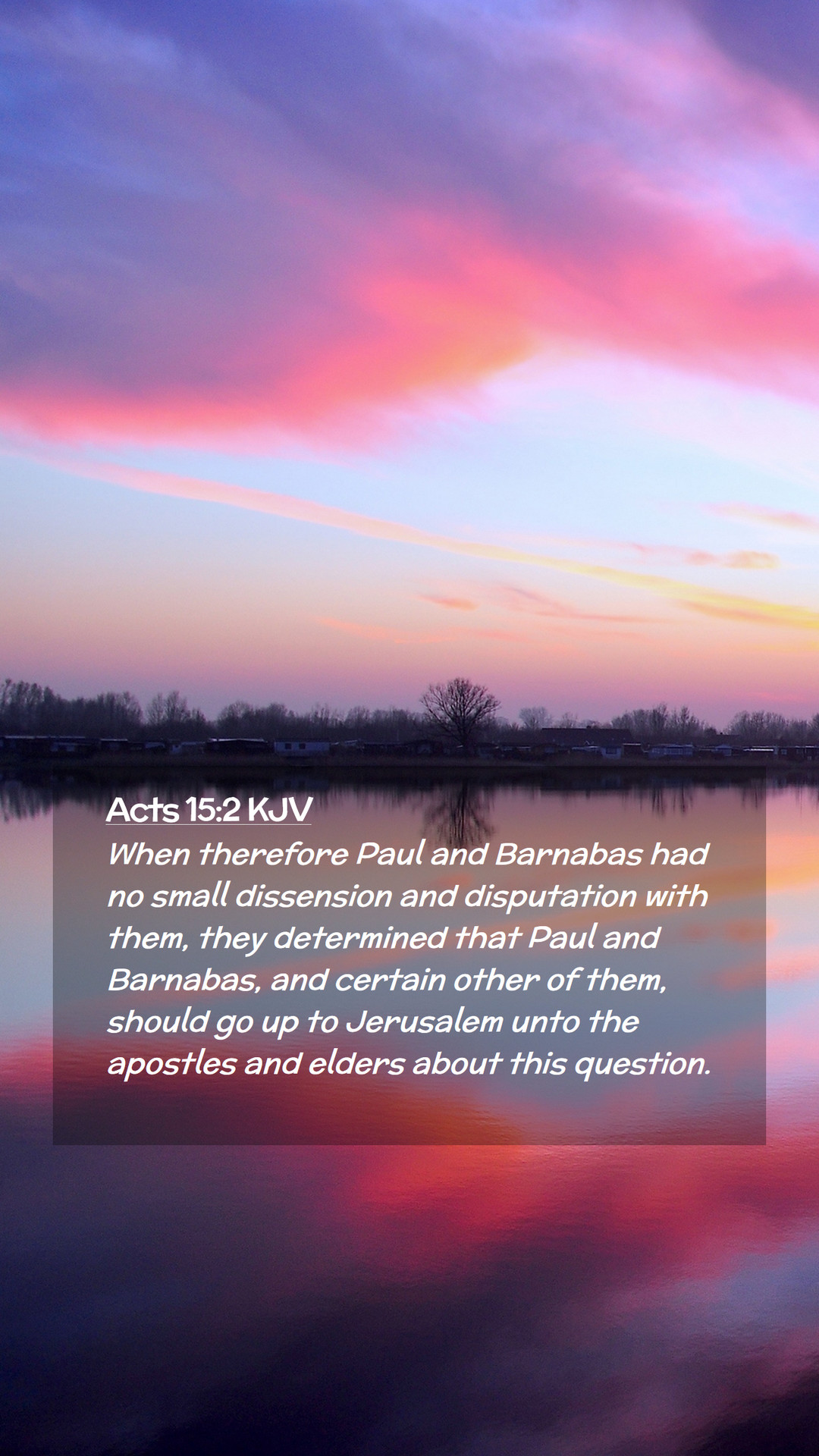 Acts 15:2 KJV
When therefore Paul and Barnabas had no small dissension and disputation with them, they determined that Paul and Barnabas, and certain other of them, should go up to Jerusalem unto the apostles and elders about this question.